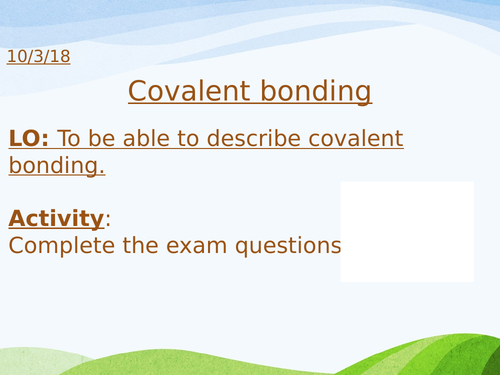 10/3/18

Covalent bonding

LO: To be able to describe covalent bonding.

Activity:
Complete the exam questions